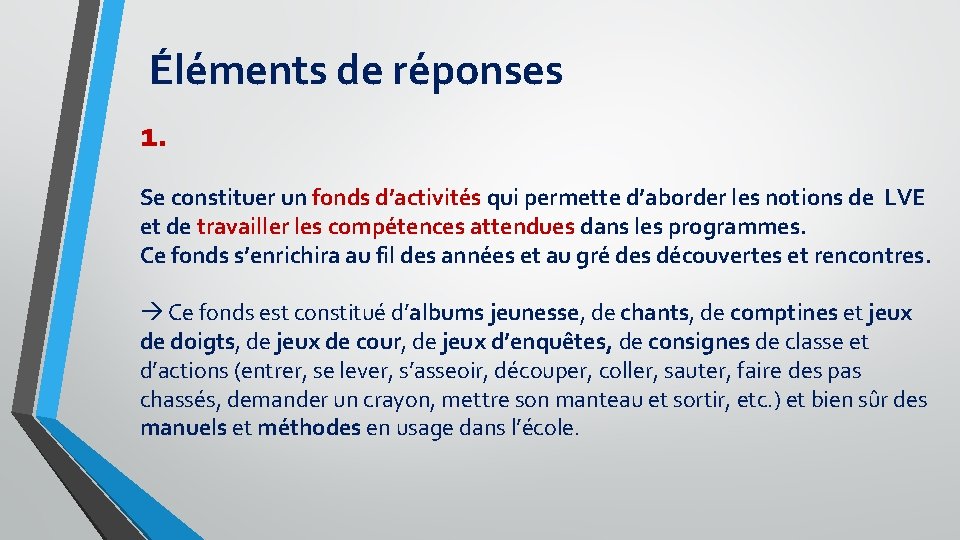 Éléments de réponses

1.

Se constituer un fonds d’activités qui permette d’aborder les notions de LVE et de travailler les compétences attendues dans les programmes.
Ce fonds s’enrichira au fil des années et au gré des découvertes et rencontres.

→ Ce fonds est constitué d’albums jeunesse, de chants, de comptines et jeux de doigts, de jeux de cour, de jeux d’enquêtes, de consignes de classe et d’actions (entrer, se lever, s’asseoir, découper, coller, sauter, faire des pas chassés, demander un crayon, mettre son manteau et sortir, etc.) et bien sûr des manuels et méthodes en usage dans l’école.